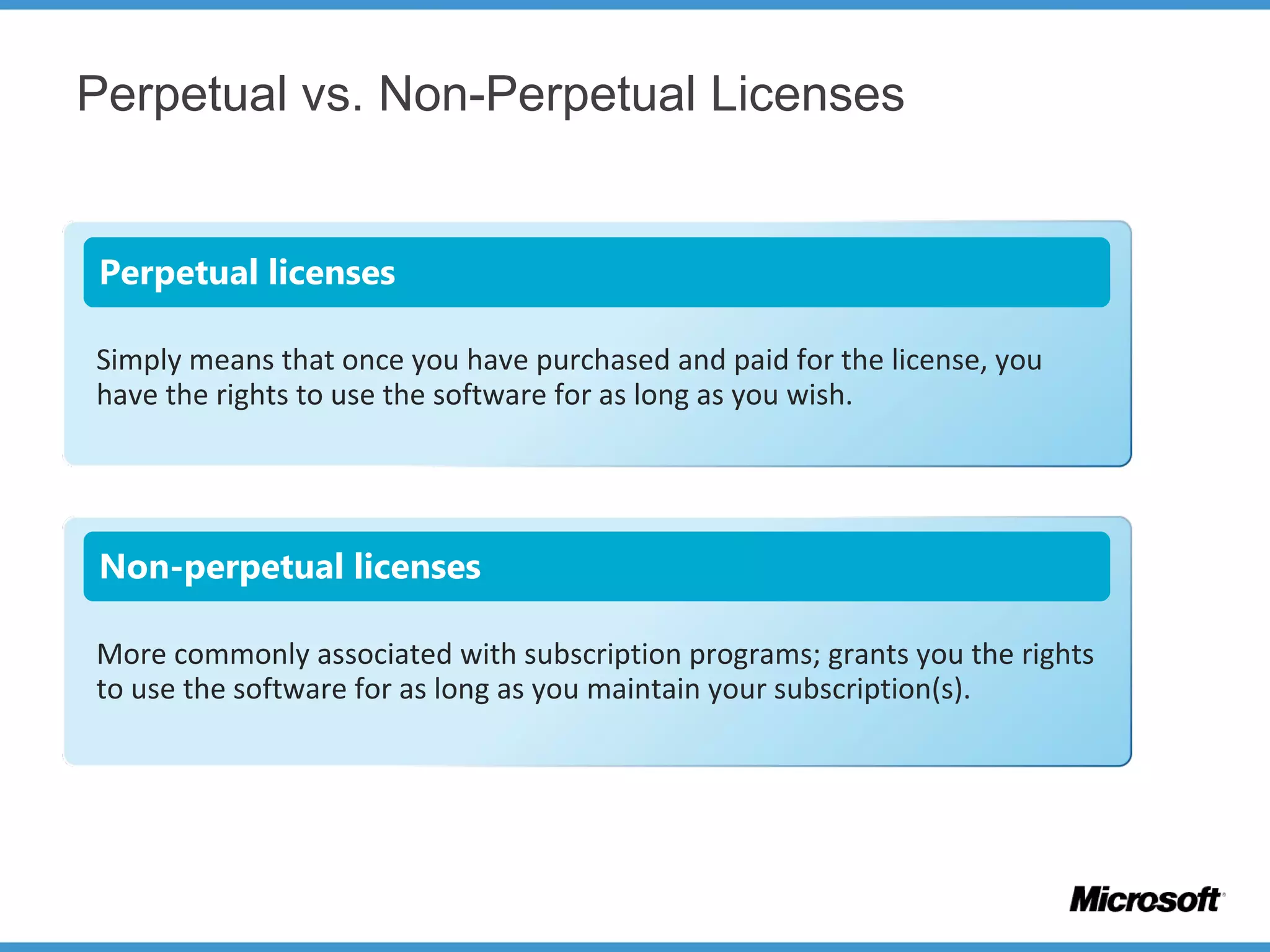 Perpetual vs. Non-Perpetual Licenses

Perpetual licenses

Simply means that once you have purchased and paid for the license, you have the rights to use the software for as long as you wish.

Non-perpetual licenses

More commonly associated with subscription programs; grants you the rights to use the software for as long as you maintain your subscription(s).

Microsoft